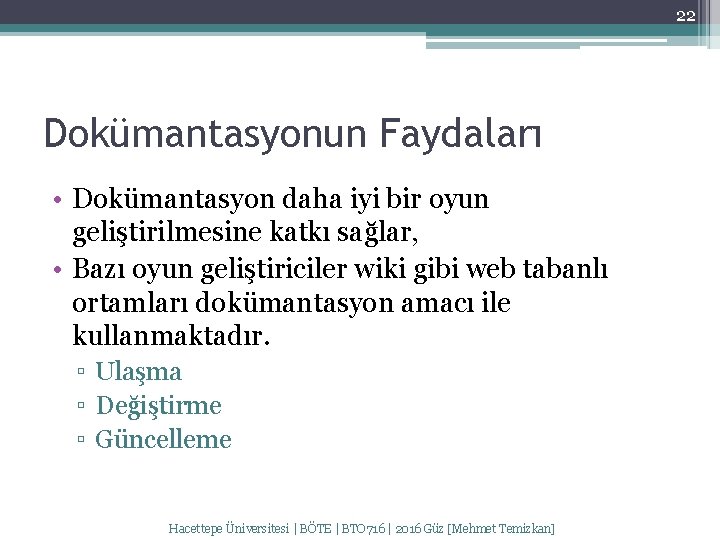 22

Dokümantasyonun Faydaları

• Dokümantasyon daha iyi bir oyun geliştirilmesine katkı sağlar,
• Bazı oyun geliştiriciler wiki gibi web tabanlı ortamları dokümantasyon amacı ile kullanmaktadır.
▫ Ulaşma
▫ Değiştirme
▫ Güncelleme

Hacettepe Üniversitesi | BÖTE | BTO716 | 2016 Güz [Mehmet Temizkan]